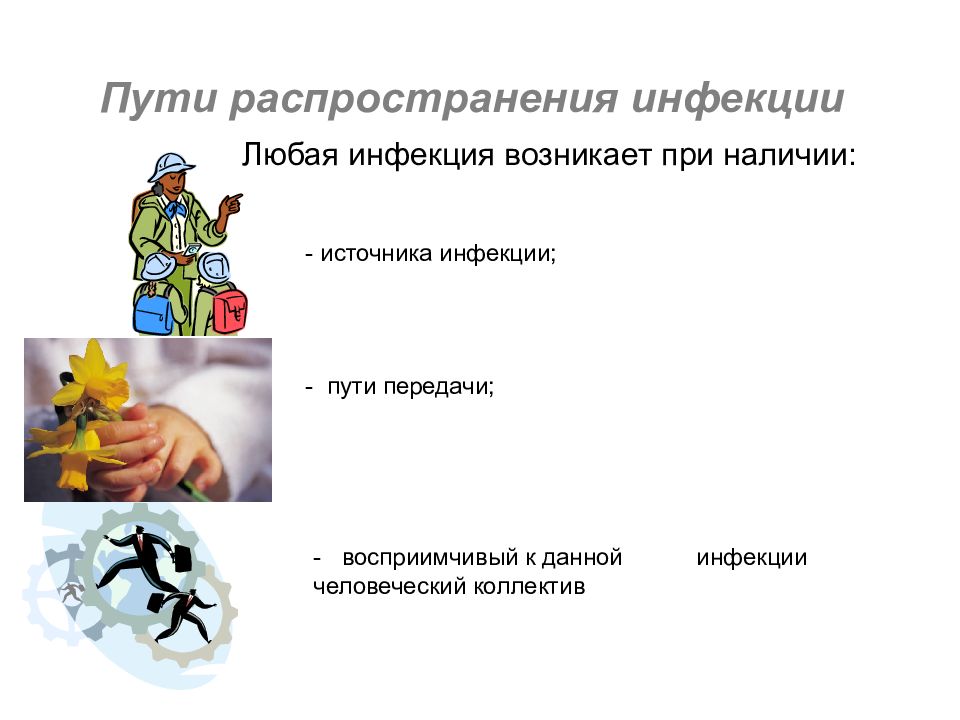 Пути распространения инфекции

Любая инфекция возникает при наличии:

- источника инфекции;

- пути передачи;

- восприимчивый к данной инфекции человеческий коллектив